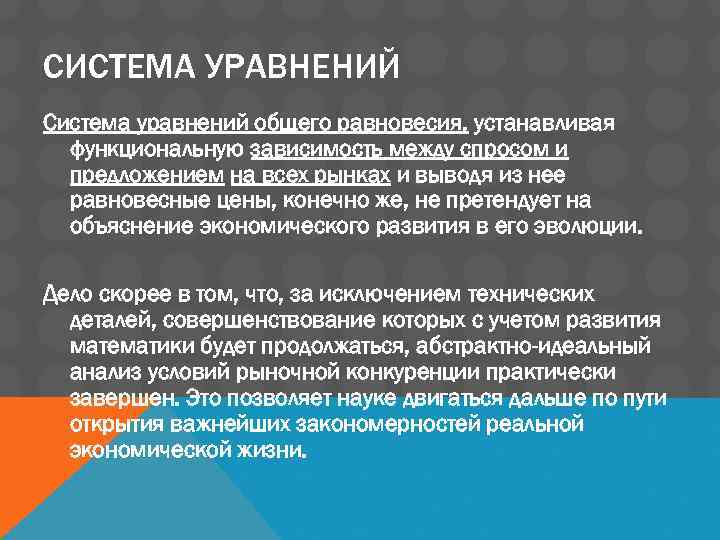 СИСТЕМА УРАВНЕНИЙ

Система уравнений общего равновесия, устанавливая функциональную зависимость между спросом и предложением на всех рынках и выводя из нее равновесные цены, конечно же, не претендует на объяснение экономического развития в его эволюции.

Дело скорее в том, что, за исключением технических деталей, совершенствование которых с учетом развития математики будет продолжаться, абстрактно-идеальный анализ условий рыночной конкуренции практически завершен. Это позволяет науке двигаться дальше по пути открытия важнейших закономерностей реальной экономической жизни.